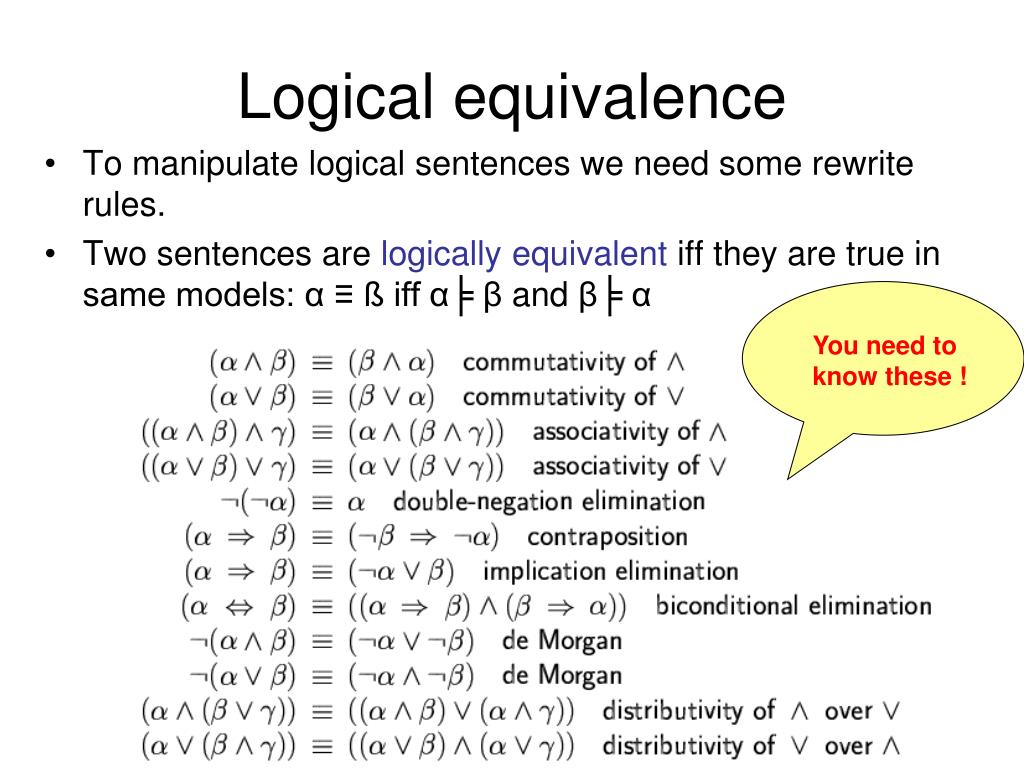 Logical equivalence

• To manipulate logical sentences we need some rewrite rules.

• Two sentences are logically equivalent iff they are true in same models: α ≡ ß iff α╞ β and β╞ α

You need to know these !

$(\alpha \wedge \beta) \equiv (\beta \wedge \alpha)$ commutativity of $\wedge$
$(\alpha \vee \beta) \equiv (\beta \vee \alpha)$ commutativity of $\vee$
$((\alpha \wedge \beta) \wedge \gamma) \equiv (\alpha \wedge (\beta \wedge \gamma))$ associativity of $\wedge$
$((\alpha \vee \beta) \vee \gamma) \equiv (\alpha \vee (\beta \vee \gamma))$ associativity of $\vee$
$\neg(\neg\alpha) \equiv \alpha$ double-negation elimination
$(\alpha \Rightarrow \beta) \equiv (\neg\beta \Rightarrow \neg\alpha)$ contraposition
$(\alpha \Rightarrow \beta) \equiv (\neg\alpha \vee \beta)$ implication elimination
$(\alpha \Leftrightarrow \beta) \equiv ((\alpha \Rightarrow \beta) \wedge (\beta \Rightarrow \alpha))$ biconditional elimination
$\neg(\alpha \wedge \beta) \equiv (\neg\alpha \vee \neg\beta)$ de Morgan
$\neg(\alpha \vee \beta) \equiv (\neg\alpha \wedge \neg\beta)$ de Morgan
$(\alpha \wedge (\beta \vee \gamma)) \equiv ((\alpha \wedge \beta) \vee (\alpha \wedge \gamma))$ distributivity of $\wedge$ over $\vee$
$(\alpha \vee (\beta \wedge \gamma)) \equiv ((\alpha \vee \beta) \wedge (\alpha \vee \gamma))$ distributivity of $\vee$ over $\wedge$